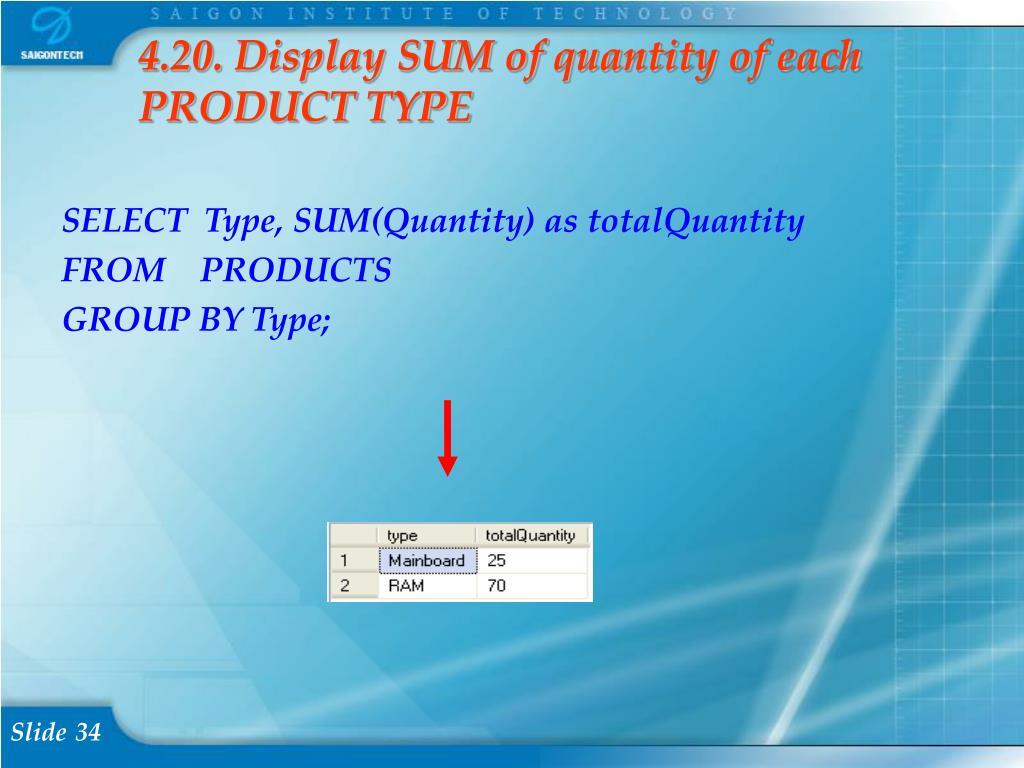 SAIGONTECH

SAIGON INSTITUTE OF TECHNOLOGY

4.20. Display SUM of quantity of each PRODUCT TYPE

SELECT Type, SUM(Quantity) as totalQuantity
FROM PRODUCTS
GROUP BY Type;

| | type | totalQuantity |
|---|---|---|
| 1 | Mainboard | 25 |
| 2 | RAM | 70 |

Slide 34